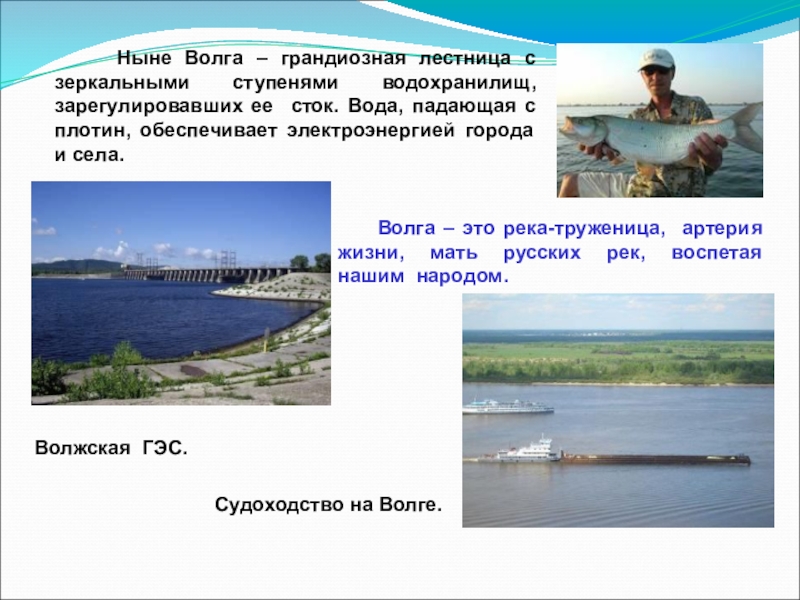 Ныне Волга – грандиозная лестница с зеркальными ступенями водохранилищ, зарегулировавших ее сток. Вода, падающая с плотин, обеспечивает электроэнергией города и села.

Волга – это река-труженица, артерия жизни, мать русских рек, воспетая нашим народом.

Волжская ГЭС.

Судоходство на Волге.